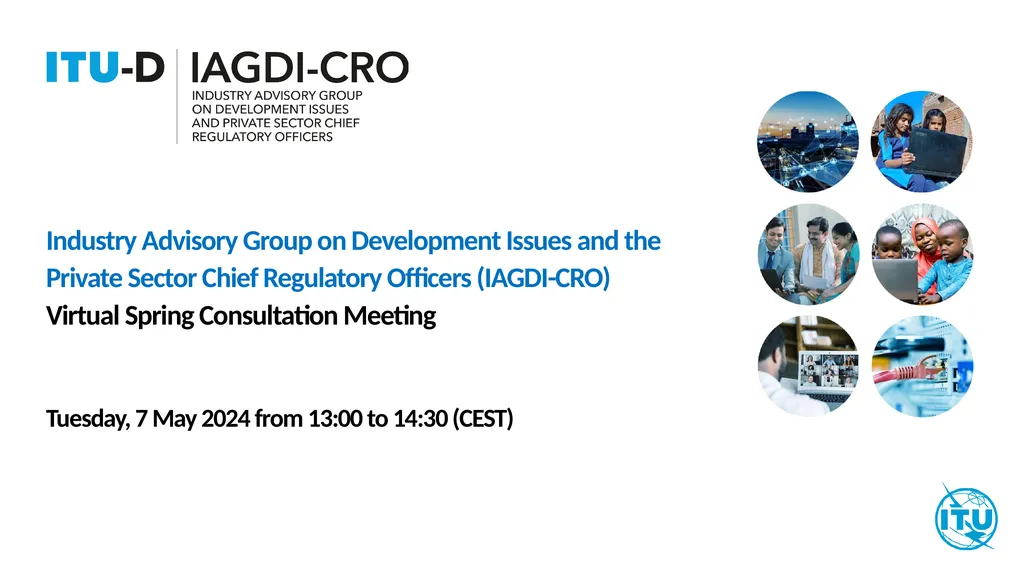 ITU-D IAGDI-CRO
INDUSTRY ADVISORY GROUP ON DEVELOPMENT ISSUES AND PRIVATE SECTOR CHIEF REGULATORY OFFICERS

Industry Advisory Group on Development Issues and the Private Sector Chief Regulatory Officers (IAGDI-CRO)
Virtual Spring Consultation Meeting

Tuesday, 7 May 2024 from 13:00 to 14:30 (CEST)

ITU